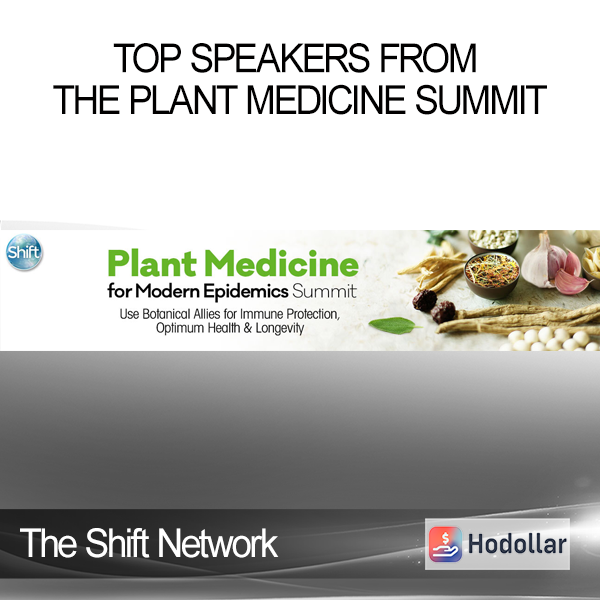 TOP SPEAKERS FROM THE PLANT MEDICINE SUMMIT

Shift

Plant Medicine for Modern Epidemics Summit

Use Botanical Allies for Immune Protection, Optimum Health & Longevity

The Shift Network

Hodollar